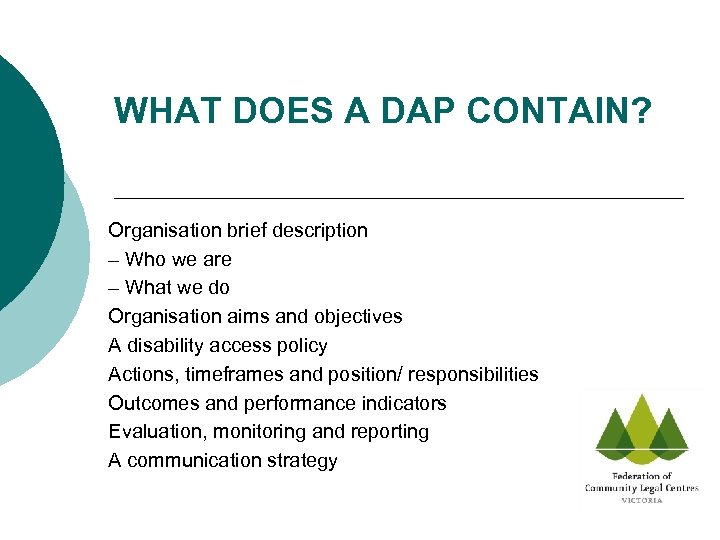 WHAT DOES A DAP CONTAIN?

Organisation brief description
– Who we are
– What we do
Organisation aims and objectives
A disability access policy
Actions, timeframes and position/ responsibilities
Outcomes and performance indicators
Evaluation, monitoring and reporting
A communication strategy

Federation of
Community Legal Centres
VICTORIA